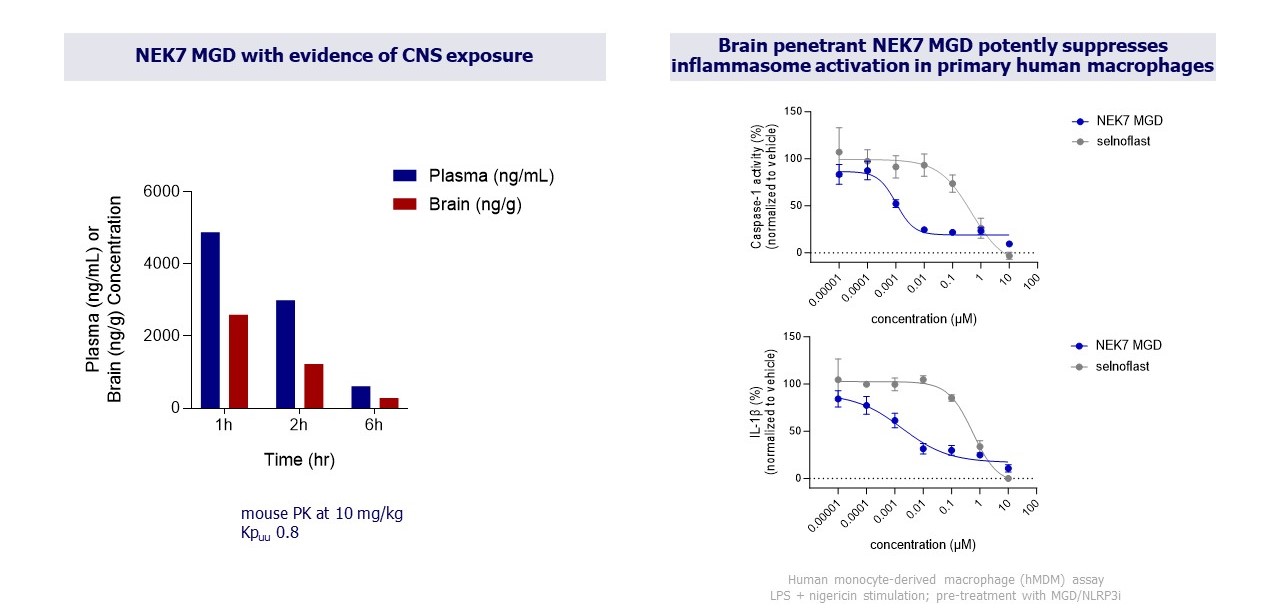 NEK7 MGD with evidence of CNS exposure

Plasma (ng/mL)
Brain (ng/g)

Plasma (ng/mL) or Brain (ng/g) Concentration

6000
4000
2000
0

1h
2h
6h

Time (hr)

mouse PK at 10 mg/kg
$Kp_{uu}$ 0.8

Brain penetrant NEK7 MGD potently suppresses inflammasome activation in primary human macrophages

Caspase-1 activity (%) (normalized to vehicle)

150
100
50
0

0.00001
0.0001
0.001
0.01
0.1
1
10
100

concentration (μM)

NEK7 MGD
selnoflast

IL-1β (%) (normalized to vehicle)

150
100
50
0

0.00001
0.0001
0.001
0.01
0.1
1
10
100

concentration (μM)

NEK7 MGD
selnoflast

Human monocyte-derived macrophage (hMDM) assay
LPS + nigericin stimulation; pre-treatment with MGD/NLRP3i